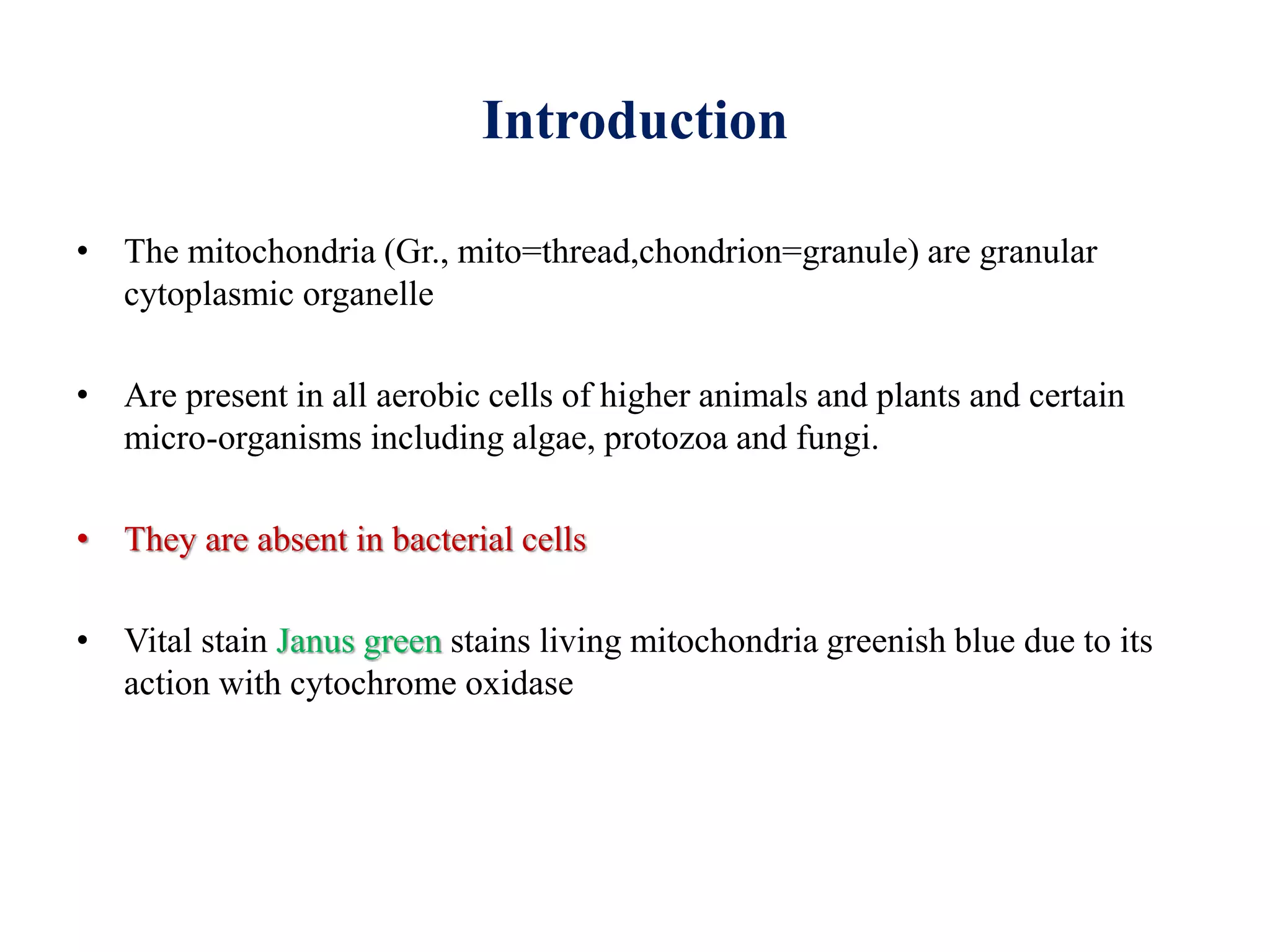 Introduction

• The mitochondria (Gr., mito=thread,chondrion=granule) are granular cytoplasmic organelle

• Are present in all aerobic cells of higher animals and plants and certain micro-organisms including algae, protozoa and fungi.

• They are absent in bacterial cells

• Vital stain Janus green stains living mitochondria greenish blue due to its action with cytochrome oxidase